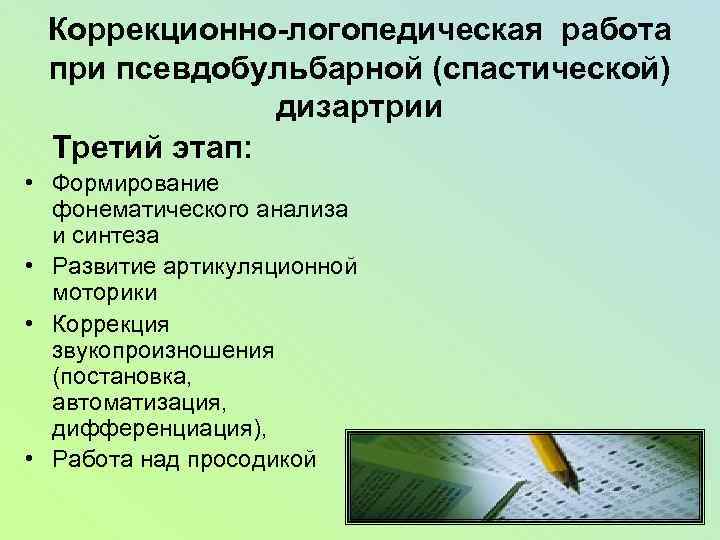 Коррекционно-логопедическая работа при псевдобульбарной (спастической) дизартрии

Третий этап:

• Формирование фонематического анализа и синтеза
• Развитие артикуляционной моторики
• Коррекция звукопроизношения (постановка, автоматизация, дифференциация),
• Работа над просодикой